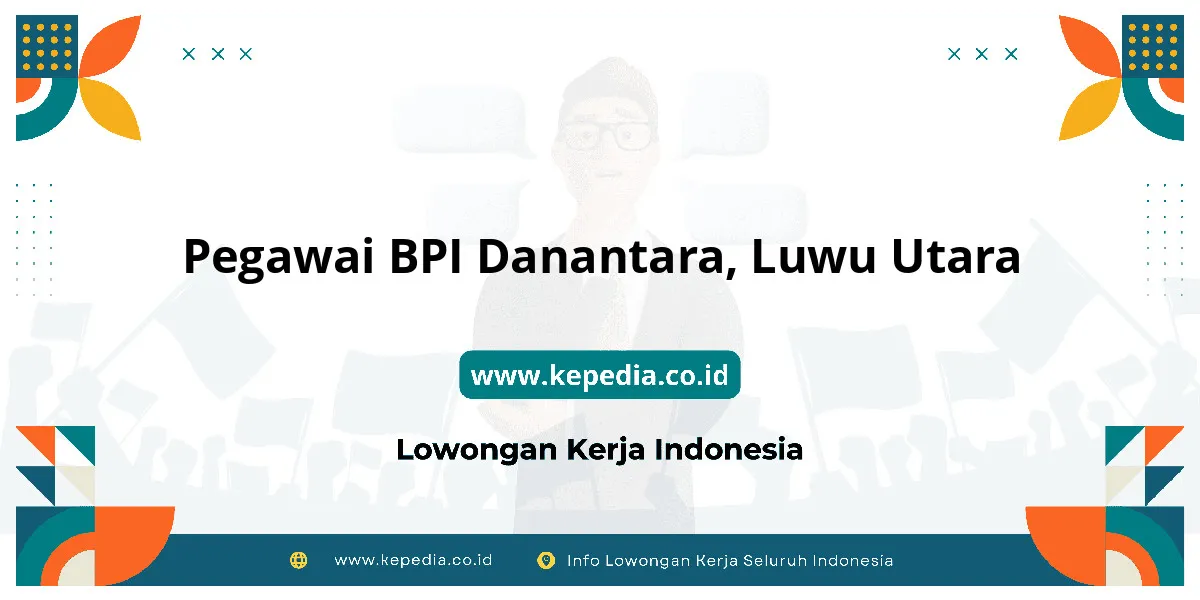 Pegawai BPI Danantara, Luwu Utara

www.kepedia.co.id

Lowongan Kerja Indonesia

www.kepedia.co.id

Info Lowongan Kerja Seluruh Indonesia